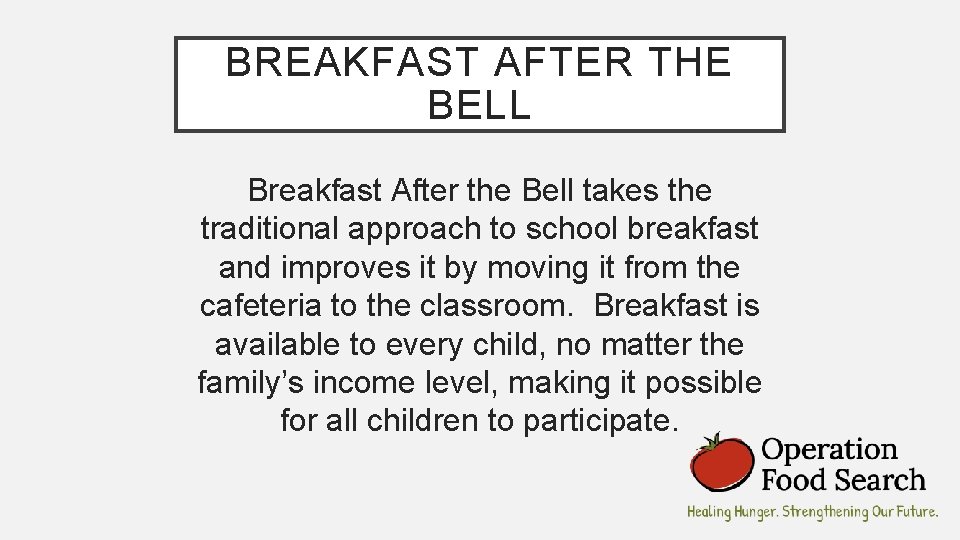 BREAKFAST AFTER THE BELL

Breakfast After the Bell takes the traditional approach to school breakfast and improves it by moving it from the cafeteria to the classroom. Breakfast is available to every child, no matter the family's income level, making it possible for all children to participate.

Operation Food Search

Healing Hunger. Strengthening Our Future.